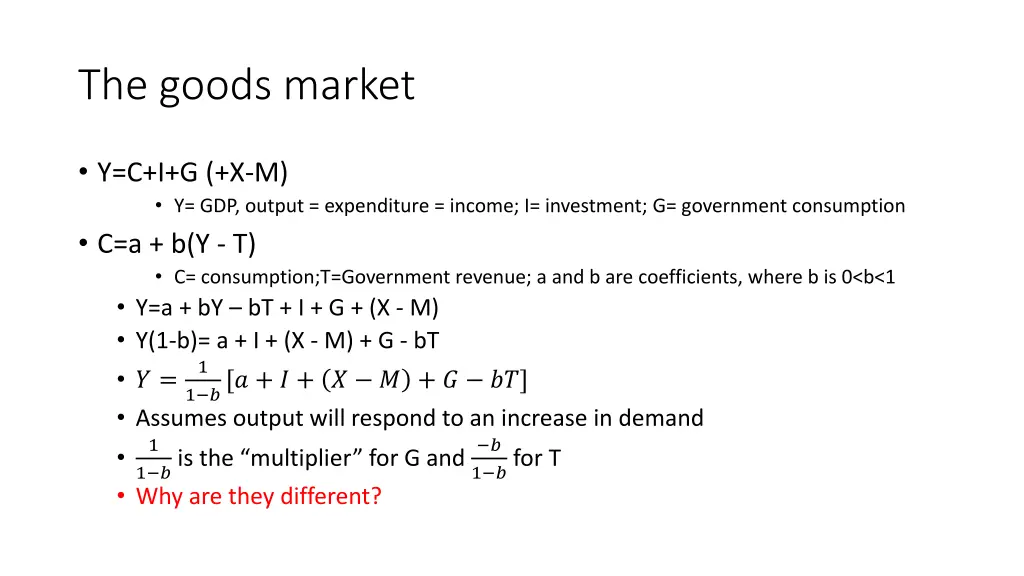 The goods market

• Y=C+I+G (+X-M)
 • Y= GDP, output = expenditure = income; I= investment; G= government consumption
• C=a + b(Y - T)
 • C= consumption;T=Government revenue; a and b are coefficients, where b is 0<b<1
 • Y=a + bY – bT + I + G + (X - M)
 • Y(1-b)= a + I + (X - M) + G - bT
 • $Y = \frac{1}{1-b}[a + I + (X - M) + G - bT]$
 • Assumes output will respond to an increase in demand
 • $\frac{1}{1-b}$ is the “multiplier” for G and $\frac{-b}{1-b}$ for T
 • Why are they different?